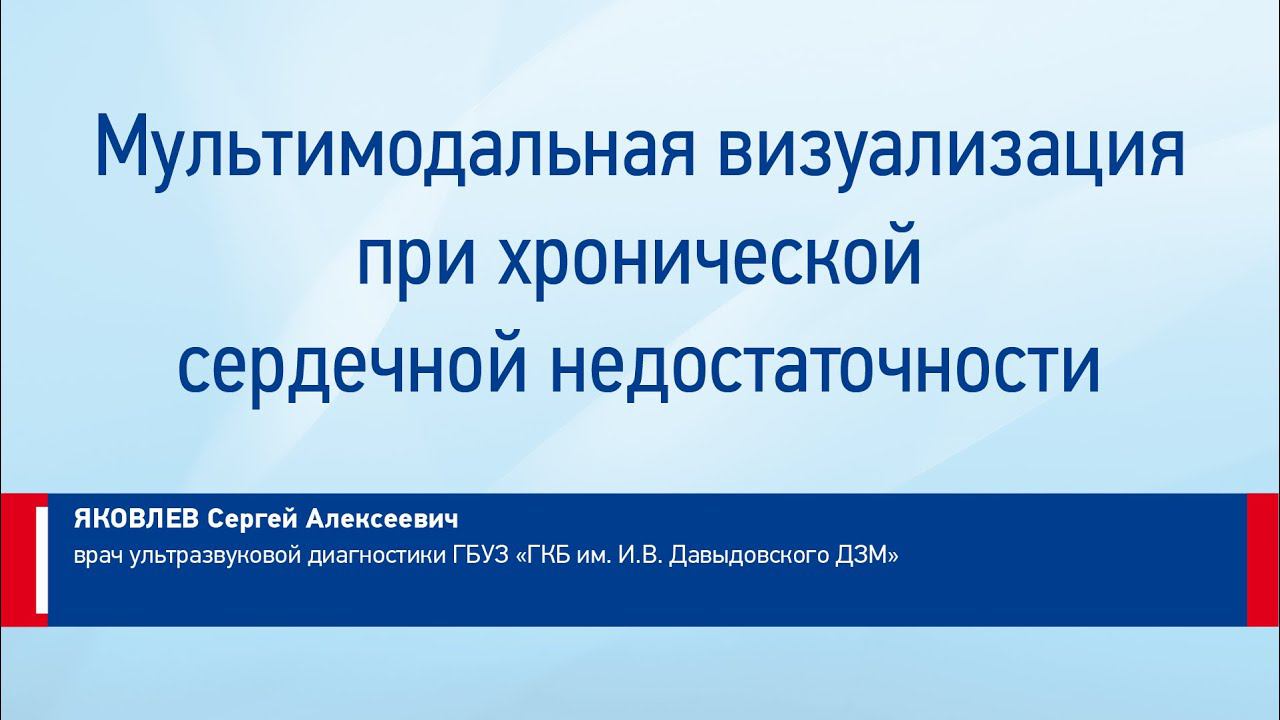 Мультимодальная визуализация при хронической сердечной недостаточности

ЯКОВЛЕВ Сергей Алексеевич
врач ультразвуковой диагностики ГБУЗ «ГКБ им. И.В. Давыдовского ДЗМ»